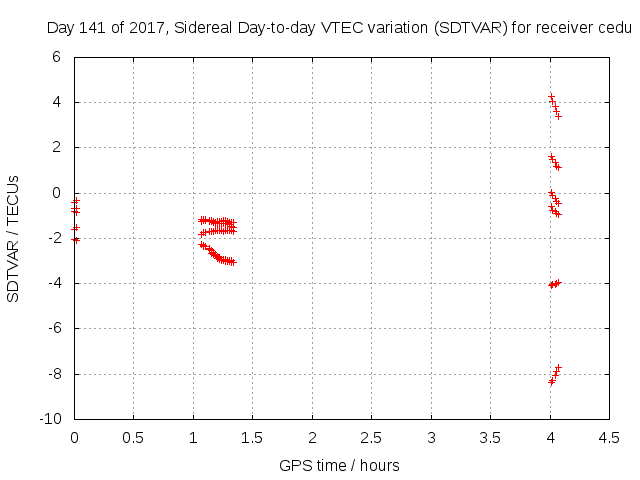 Day 141 of 2017, Sidereal Day-to-day VTEC variation (SDTVAR) for receiver cedu

SDTVAR / TECUs

6
4
2
0
-2
-4
-6
-8
-10

0
0.5
1
1.5
2
2.5
3
3.5
4
4.5

GPS time / hours